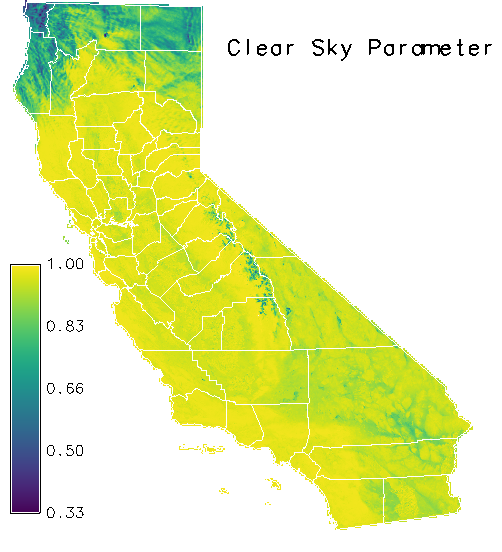 Clear Sky Parameter

1.00
0.83
0.66
0.50
0.33